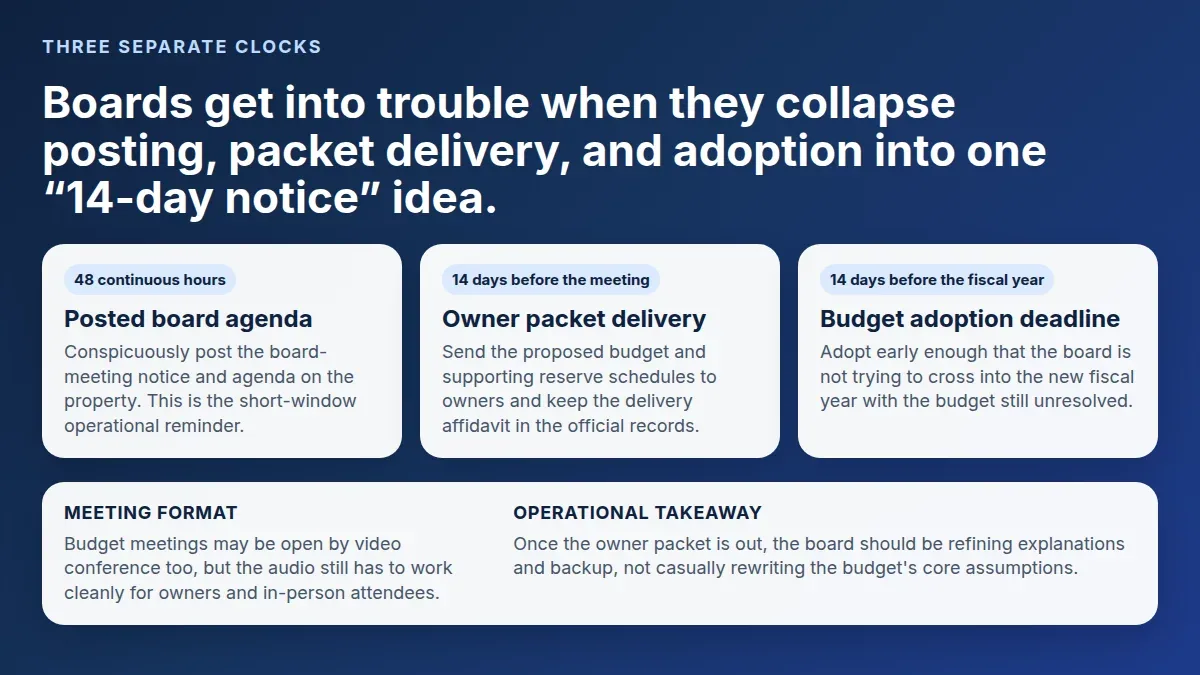 THREE SEPARATE CLOCKS

Boards get into trouble when they collapse posting, packet delivery, and adoption into one “14-day notice” idea.

48 continuous hours

Posted board agenda

Conspicuously post the board-meeting notice and agenda on the property. This is the short-window operational reminder.

14 days before the meeting

Owner packet delivery

Send the proposed budget and supporting reserve schedules to owners and keep the delivery affidavit in the official records.

14 days before the fiscal year

Budget adoption deadline

Adopt early enough that the board is not trying to cross into the new fiscal year with the budget still unresolved.

MEETING FORMAT

Budget meetings may be open by video conference too, but the audio still has to work cleanly for owners and in-person attendees.

OPERATIONAL TAKEAWAY

Once the owner packet is out, the board should be refining explanations and backup, not casually rewriting the budget's core assumptions.